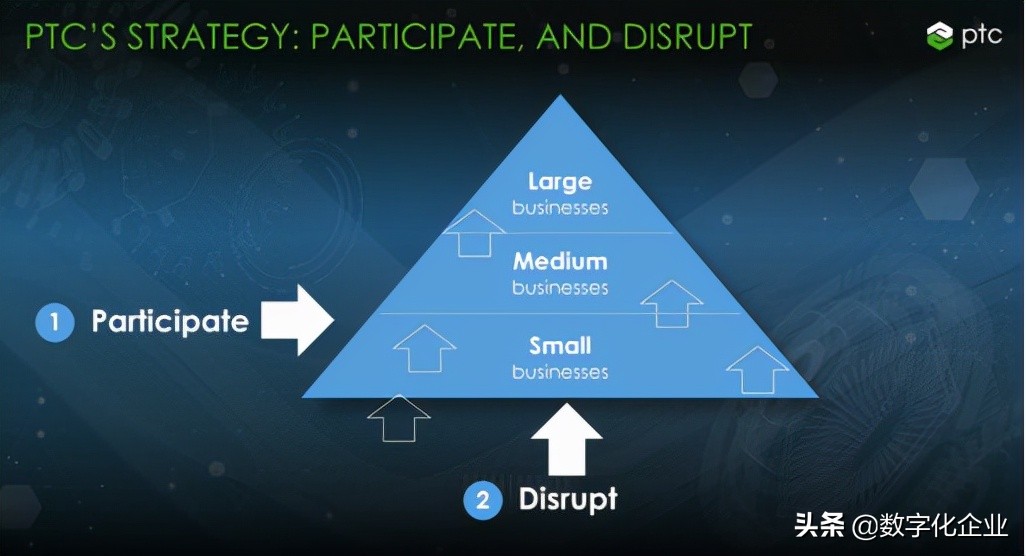 PTC'S STRATEGY: PARTICIPATE, AND DISRUPT

ptc

Large
businesses

Medium
businesses

Small
businesses

1 Participate

2 Disrupt

头条 @数字化企业